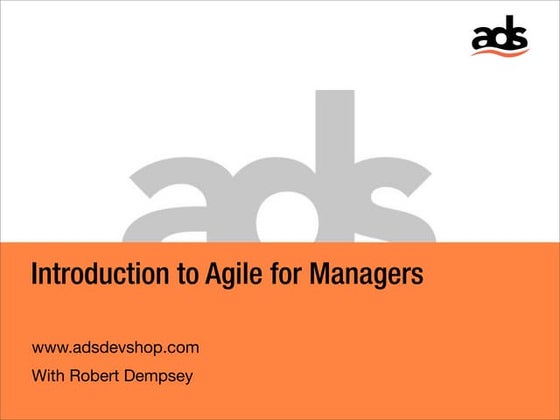 ads

ads

Introduction to Agile for Managers

www.adsdevshop.com

With Robert Dempsey